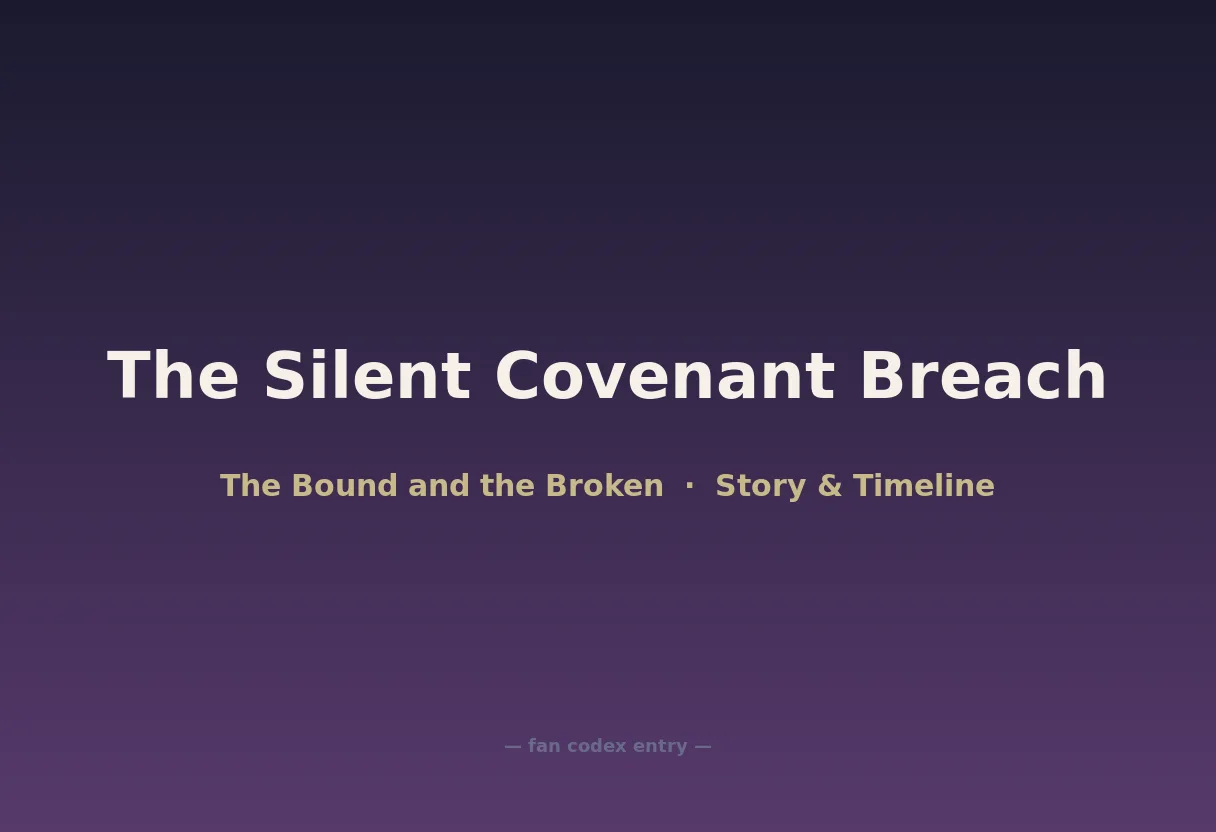 The Silent Covenant Breach

The Bound and the Broken · Story & Timeline

— fan codex entry —